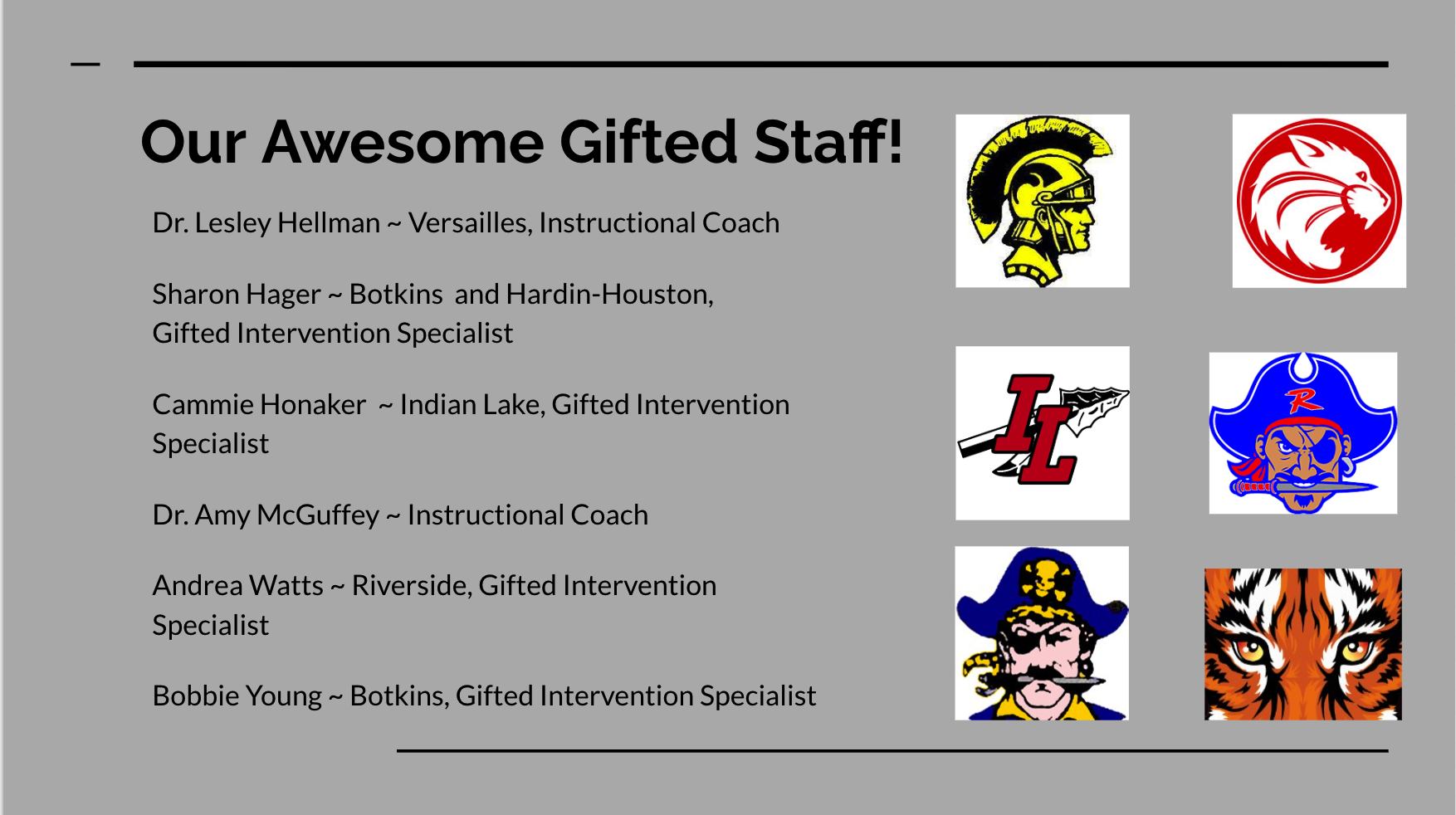 Our Awesome Gifted Staff!

Dr. Lesley Hellman ~ Versailles, Instructional Coach

Sharon Hager ~ Botkins and Hardin-Houston, Gifted Intervention Specialist

Cammie Honaker ~ Indian Lake, Gifted Intervention Specialist

Dr. Amy McGuffey ~ Instructional Coach

Andrea Watts ~ Riverside, Gifted Intervention Specialist

Bobbie Young ~ Botkins, Gifted Intervention Specialist

IL

R